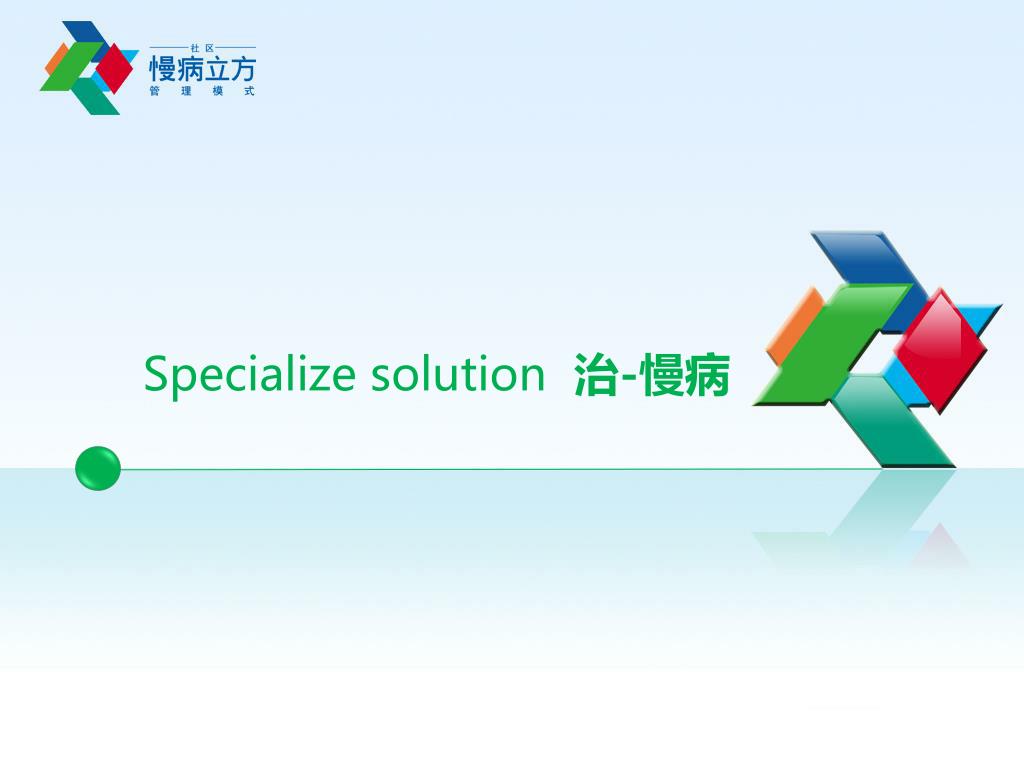 社区
慢病立方
管理模式

Specialize solution 治-慢病